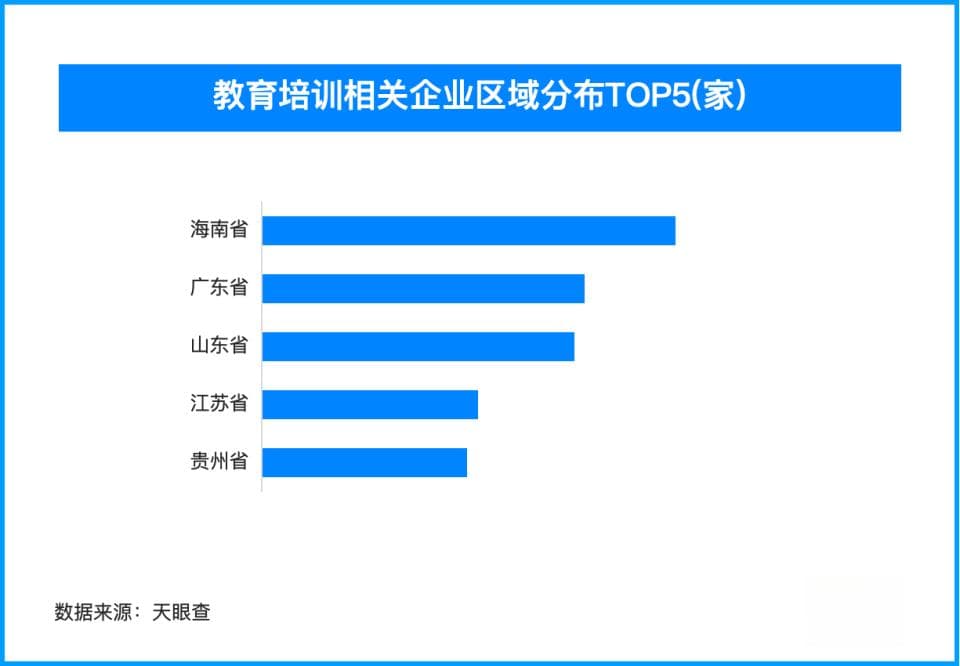 教育培训相关企业区域分布TOP5(家)

海南省
广东省
山东省
江苏省
贵州省

数据来源：天眼查